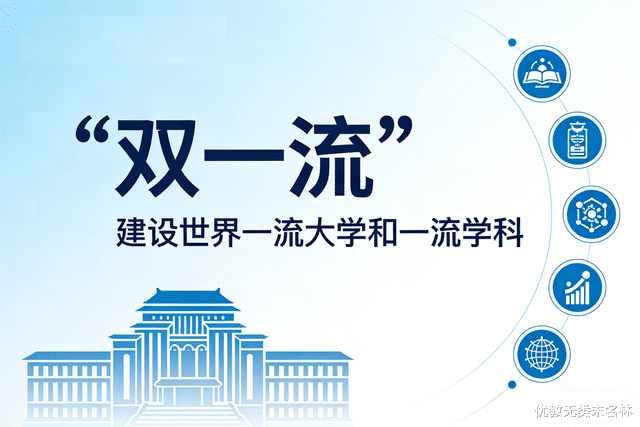 “双一流”
建设世界一流大学和一流学科

优教无类未名林